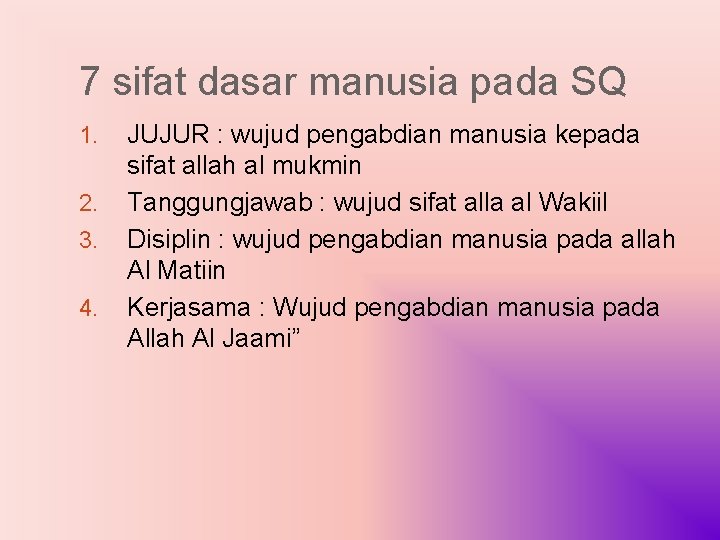 7 sifat dasar manusia pada SQ

1. JUJUR : wujud pengabdian manusia kepada sifat allah al mukmin
2. Tanggungjawab : wujud sifat alla al Wakiil
3. Disiplin : wujud pengabdian manusia pada allah Al Matiin
4. Kerjasama : Wujud pengabdian manusia pada Allah Al Jaami”